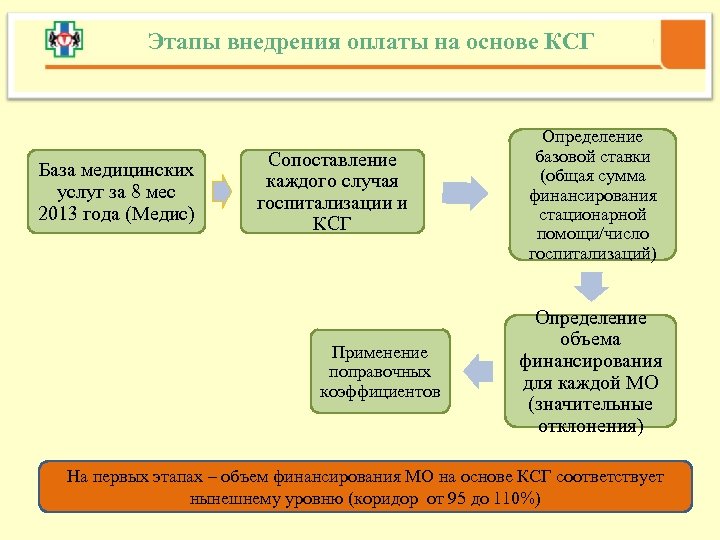 Этапы внедрения оплаты на основе КСГ

База медицинских услуг за 8 мес 2013 года (Медис)

Сопоставление каждого случая госпитализации и КСГ

Определение базовой ставки (общая сумма финансирования стационарной помощи/число госпитализаций)

Определение объема финансирования для каждой МО (значительные отклонения)

Применение поправочных коэффициентов

На первых этапах – объем финансирования МО на основе КСГ соответствует нынешнему уровню (коридор от 95 до 110%)